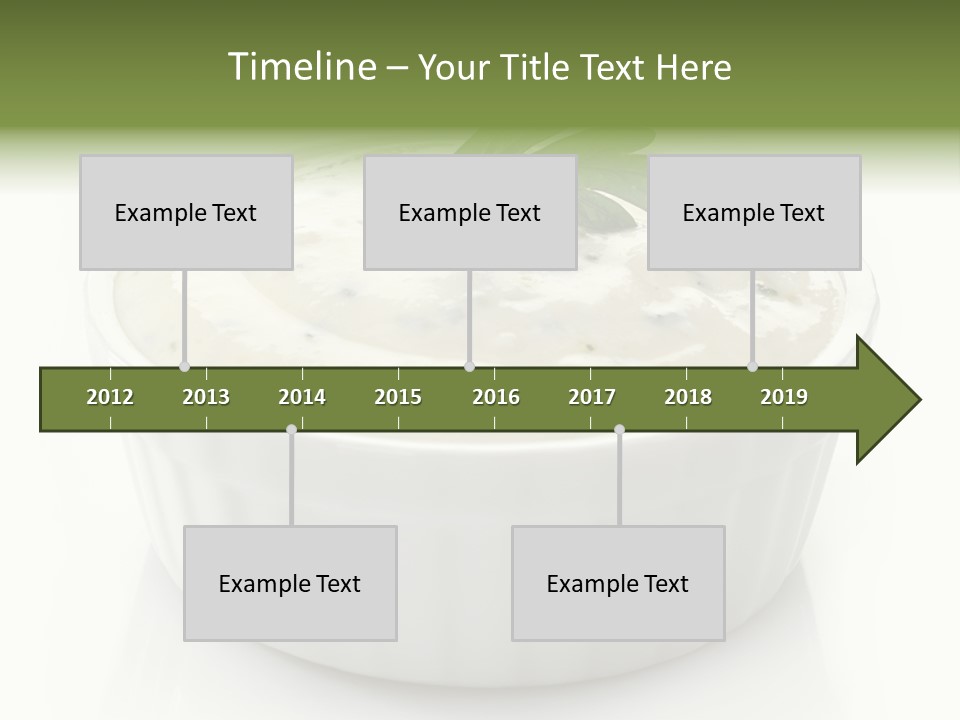 Timeline – Your Title Text Here

Example Text

Example Text

Example Text

2012 2013 2014 2015 2016 2017 2018 2019

Example Text

Example Text